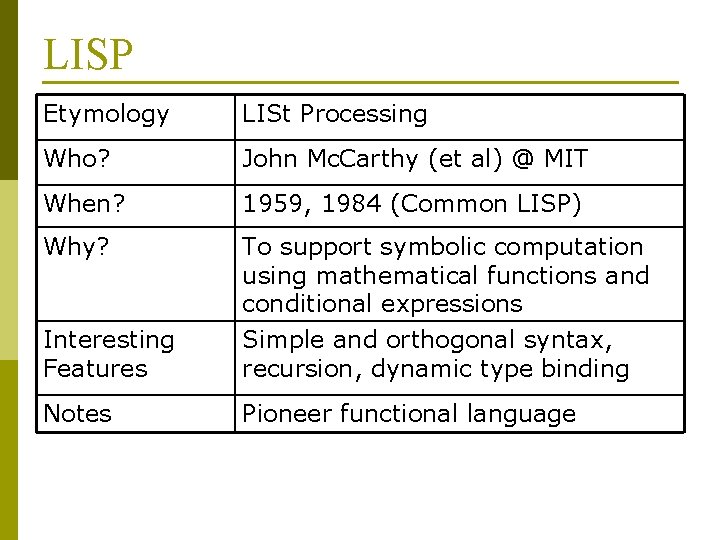 LISP

| Etymology | LISt Processing |
|---|---|
| Who? | John McCarthy (et al) @ MIT |
| When? | 1959, 1984 (Common LISP) |
| Why? | To support symbolic computation using mathematical functions and conditional expressions |
| Interesting Features | Simple and orthogonal syntax, recursion, dynamic type binding |
| Notes | Pioneer functional language |